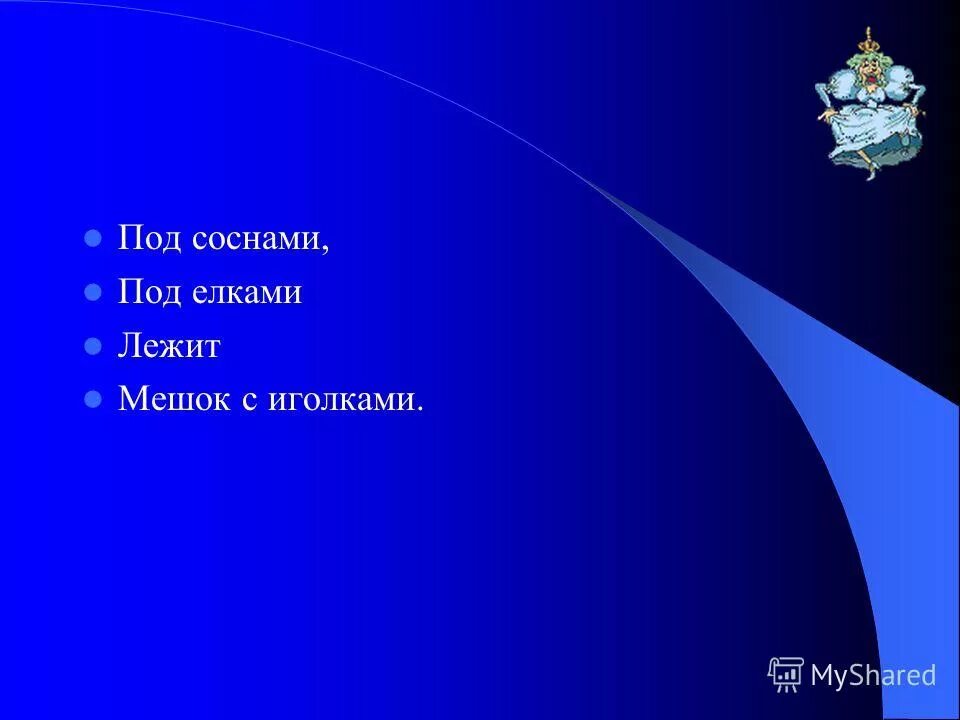 - Под соснами,
- Под елками
- Лежит
- Мешок с иголками.

MyShared